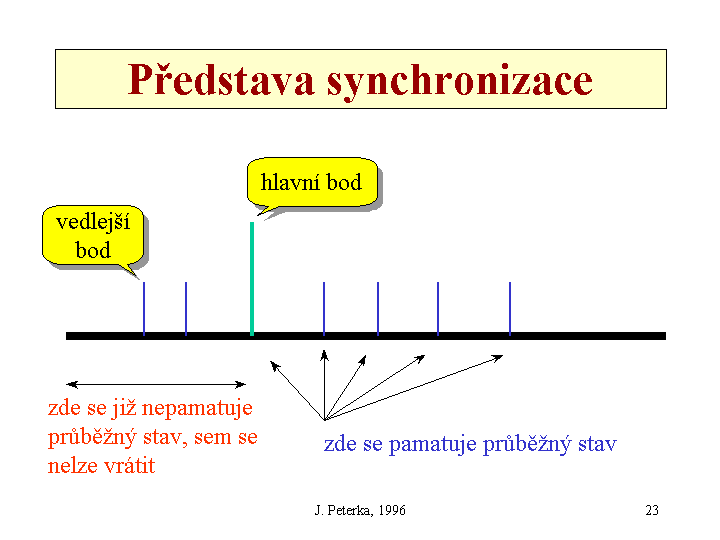 Představa synchronizace

hlavní bod

vedlejší bod

zde se již nepamatuje průběžný stav, sem se nelze vrátit

zde se pamatuje průběžný stav

J. Peterka, 1996

23